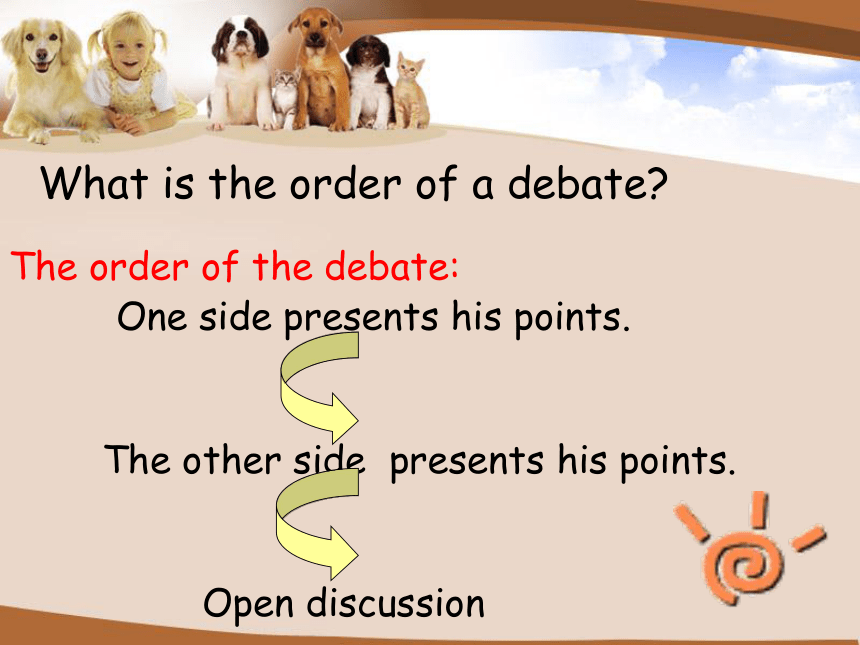 What is the order of a debate?

The order of the debate:

One side presents his points.

The other side presents his points.

Open discussion